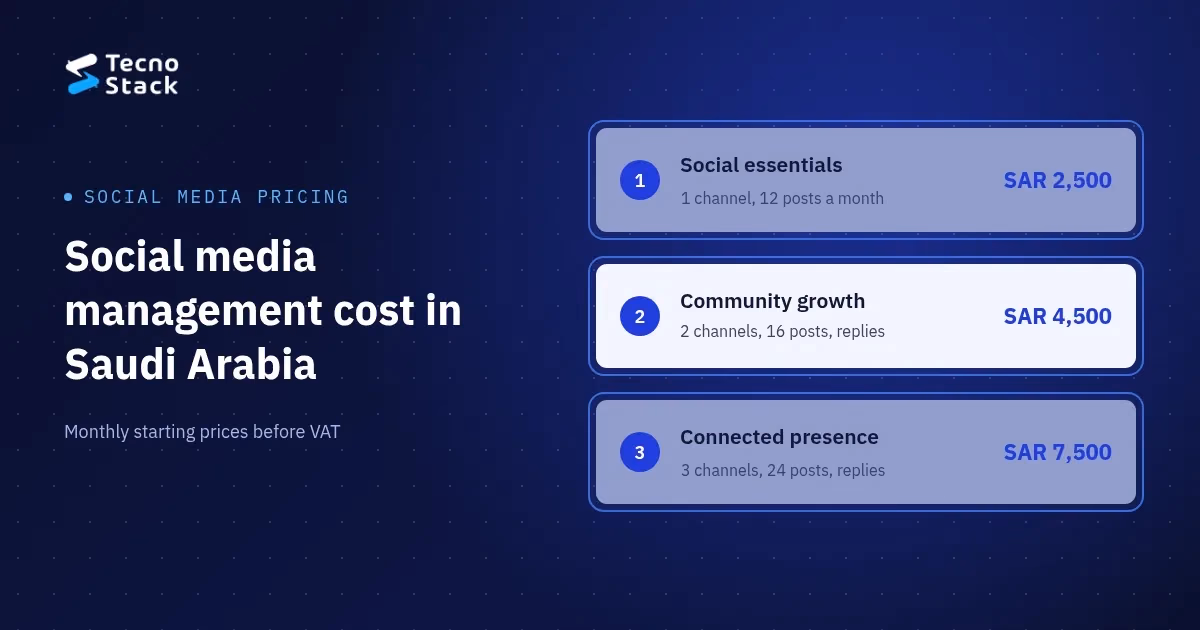 Tecno
Stack

• SOCIAL MEDIA PRICING

Social media management cost in Saudi Arabia

Monthly starting prices before VAT

1
Social essentials
1 channel, 12 posts a month
SAR 2,500

2
Community growth
2 channels, 16 posts, replies
SAR 4,500

3
Connected presence
3 channels, 24 posts, replies
SAR 7,500